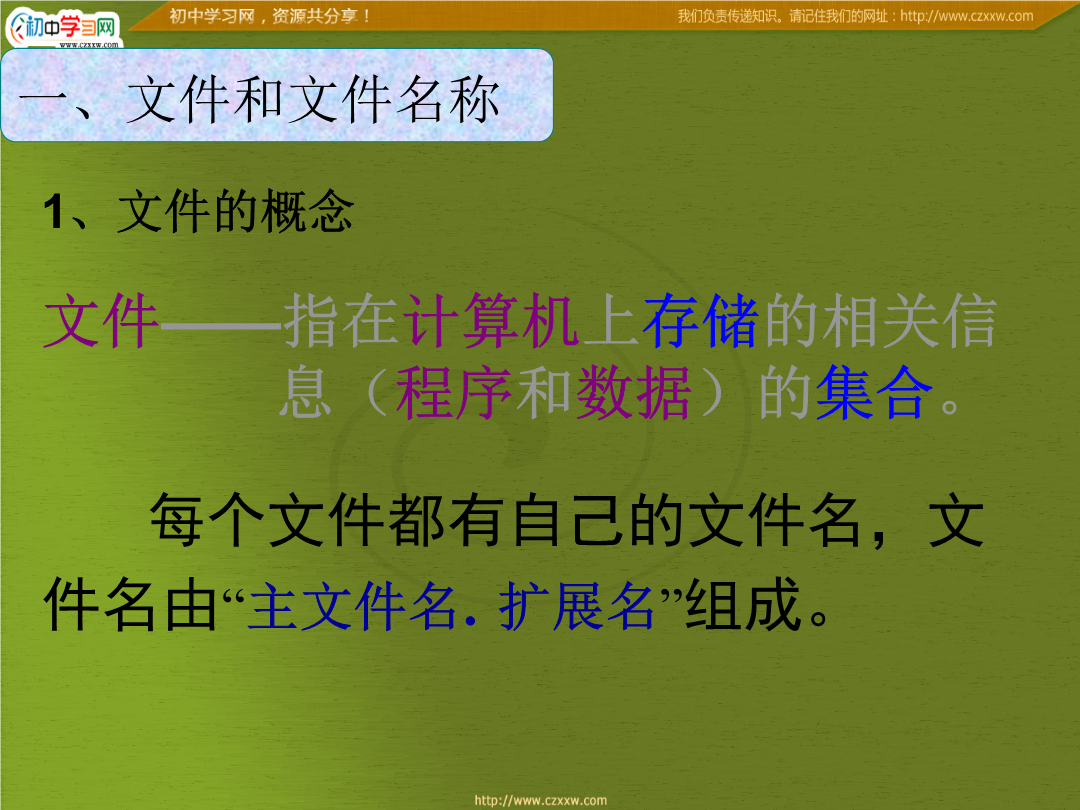 初中学习网
www.czxxw.com
初中学习网，资源共分享！
我们负责传递知识。请记住我们的网址：http://www.czxxw.com

一、文件和文件名称

1、文件的概念

文件——指在计算机上存储的相关信息（程序和数据）的集合。

每个文件都有自己的文件名，文件名由“主文件名. 扩展名”组成。

http://www.czxxw.com